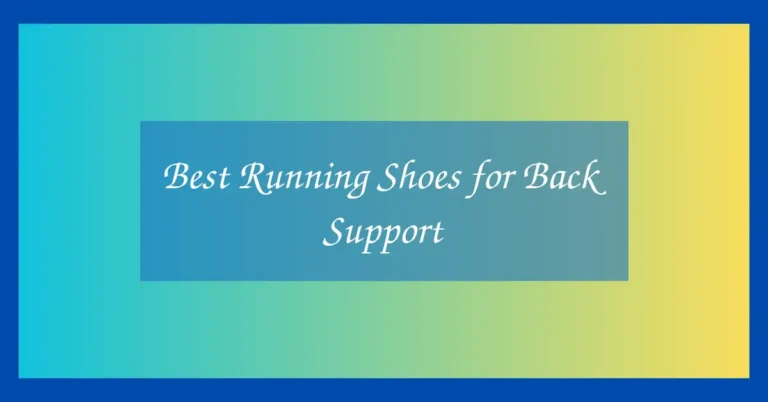 Best Running Shoes for Back Support